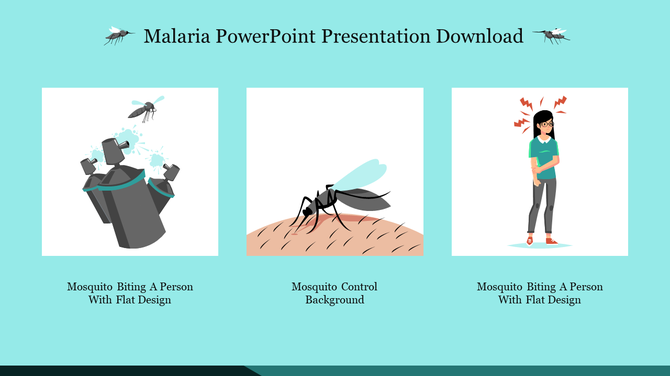 Malaria PowerPoint Presentation Download

Mosquito Biting A Person With Flat Design

Mosquito Control Background

Mosquito Biting A Person With Flat Design